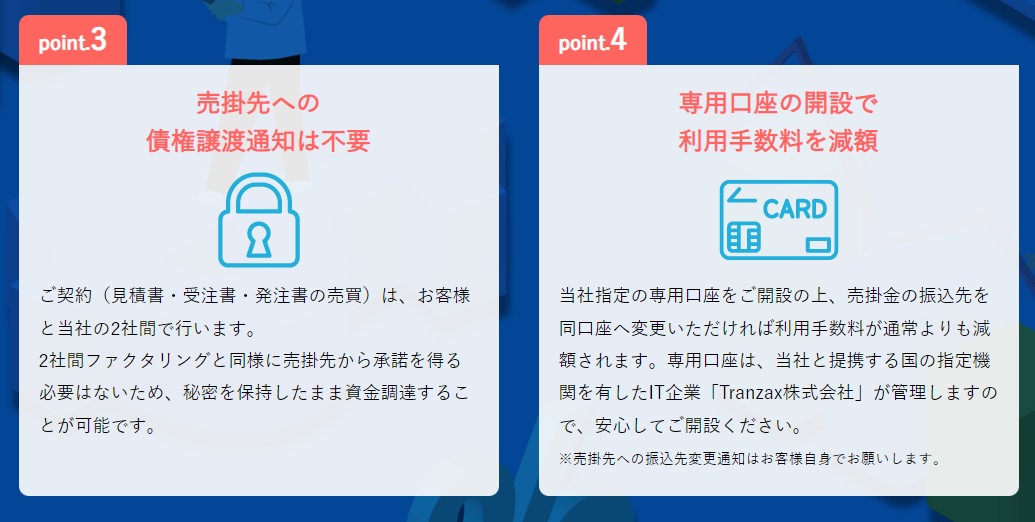 point.3

売掛先への
債権譲渡通知は不要

ご契約（見積書・受注書・発注書の売買）は、お客様と当社の2社間で行います。
2社間ファクタリングと同様に売掛先から承諾を得る必要はないため、秘密を保持したまま資金調達することが可能です。

point.4

専用口座の開設で
利用手数料を減額

CARD

当社指定の専用口座をご開設の上、売掛金の振込先を同口座へ変更いただければ利用手数料が通常よりも減額されます。専用口座は、当社と提携する国の指定機関を有したIT企業「Tranzax株式会社」が管理しますので、安心してご開設ください。
※売掛先への振込先変更通知はお客様自身でお願いします。